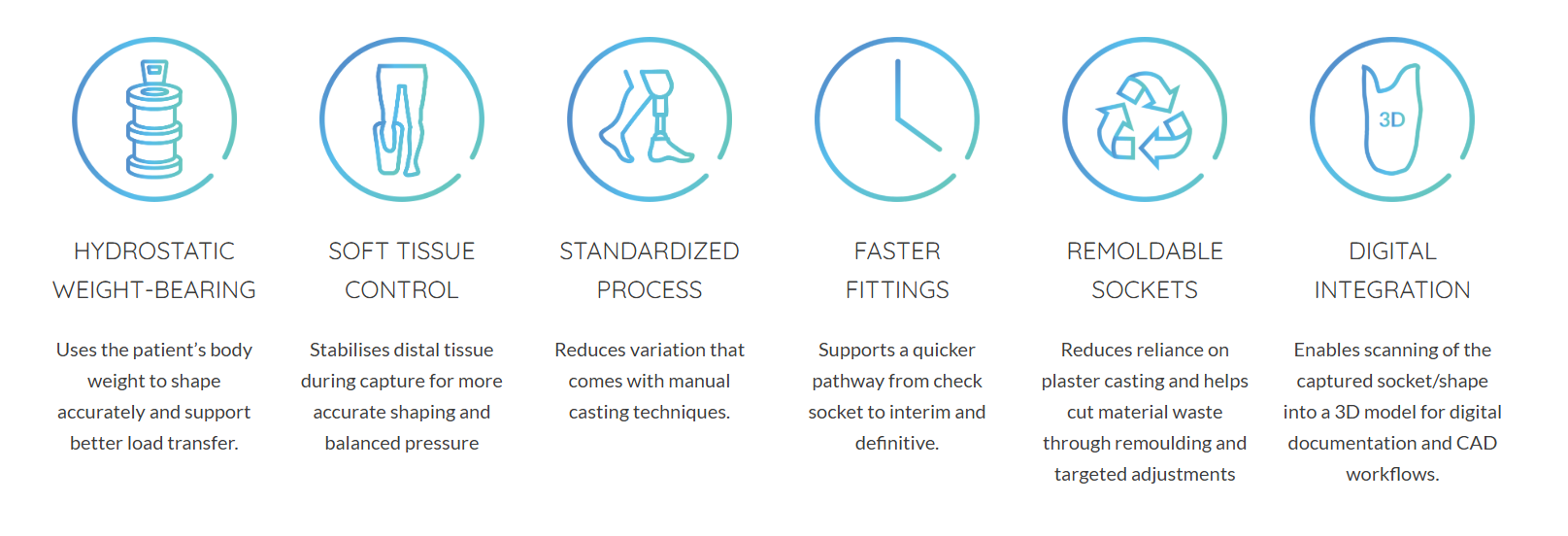 HYDROSTATIC WEIGHT-BEARING

Uses the patient's body weight to shape accurately and support better load transfer.

SOFT TISSUE CONTROL

Stabilises distal tissue during capture for more accurate shaping and balanced pressure

STANDARDIZED PROCESS

Reduces variation that comes with manual casting techniques.

FASTER FITTINGS

Supports a quicker pathway from check socket to interim and definitive.

REMOLDABLE SOCKETS

Reduces reliance on plaster casting and helps cut material waste through remoulding and targeted adjustments

3D

DIGITAL INTEGRATION

Enables scanning of the captured socket/shape into a 3D model for digital documentation and CAD workflows.